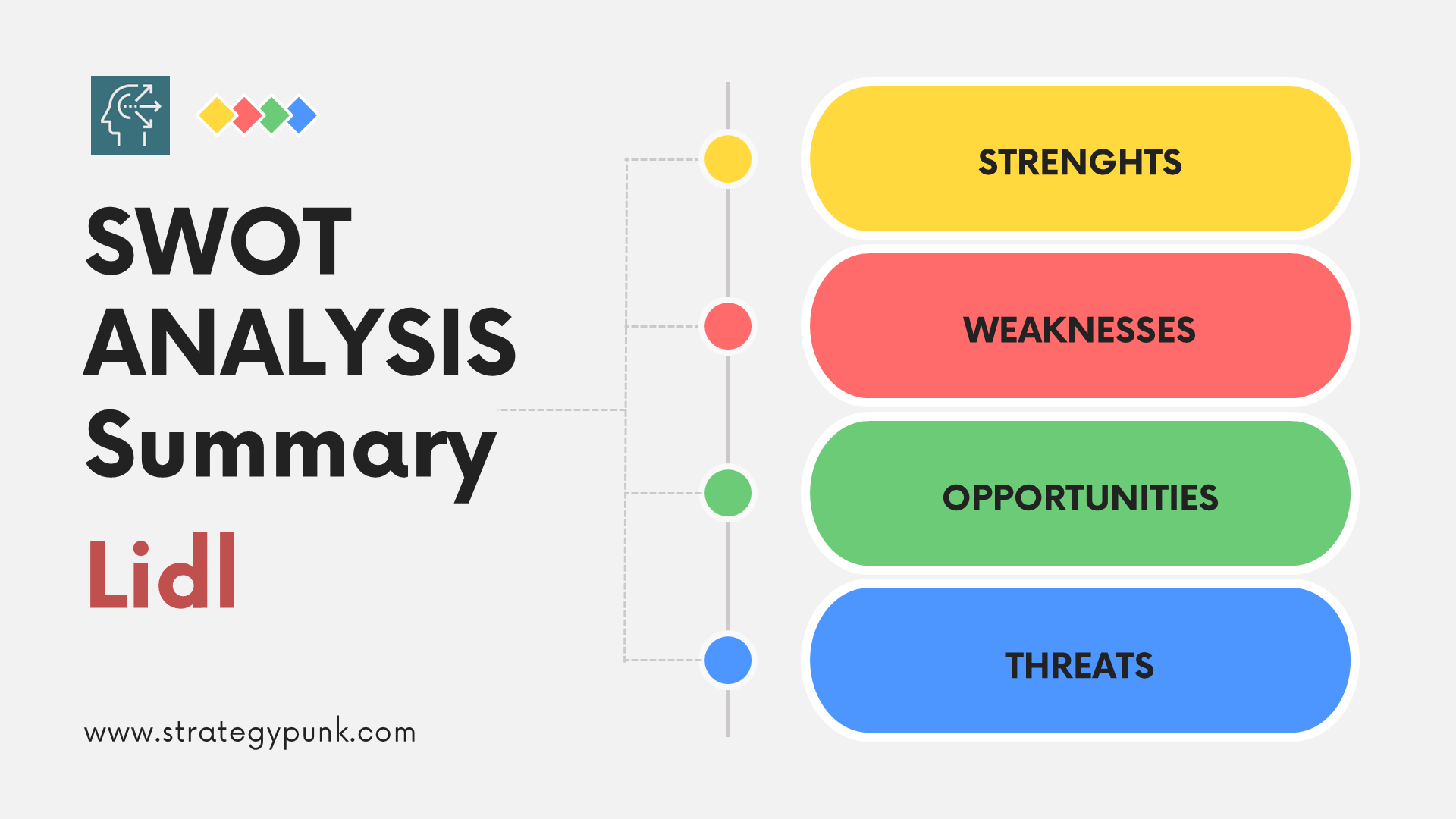 SWOT ANALYSIS Summary

Lidl

www.strategypunk.com

STRENGHTS

WEAKNESSES

OPPORTUNITIES

THREATS